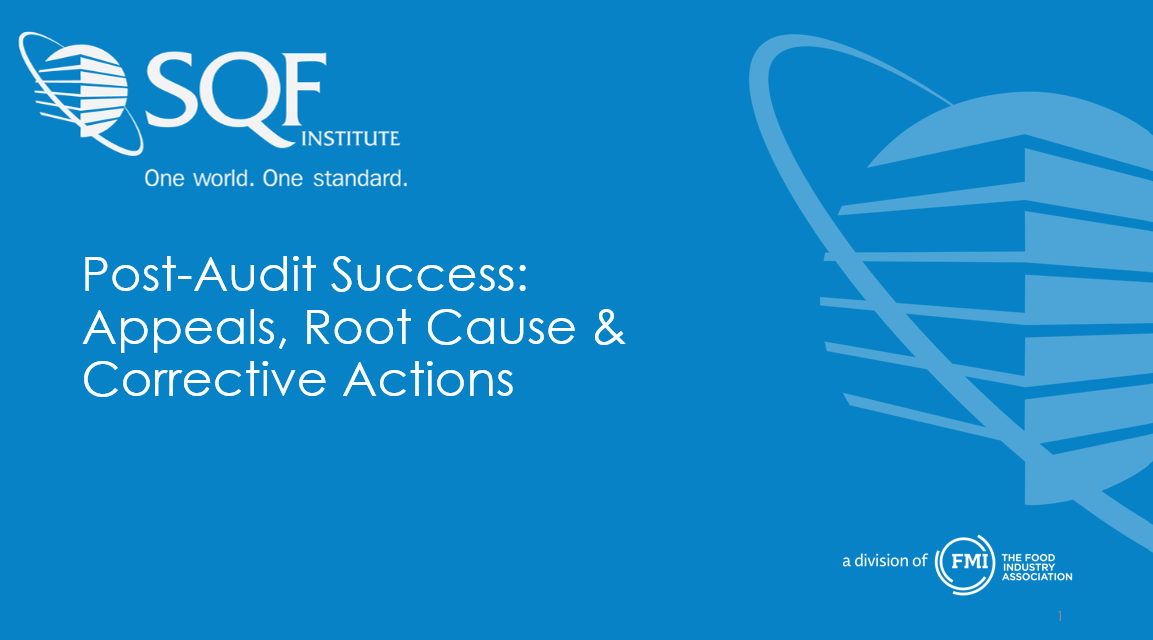 SQF INSTITUTE
One world. One standard.

Post-Audit Success: Appeals, Root Cause & Corrective Actions

a division of FMI THE FOOD INDUSTRY ASSOCIATION

1